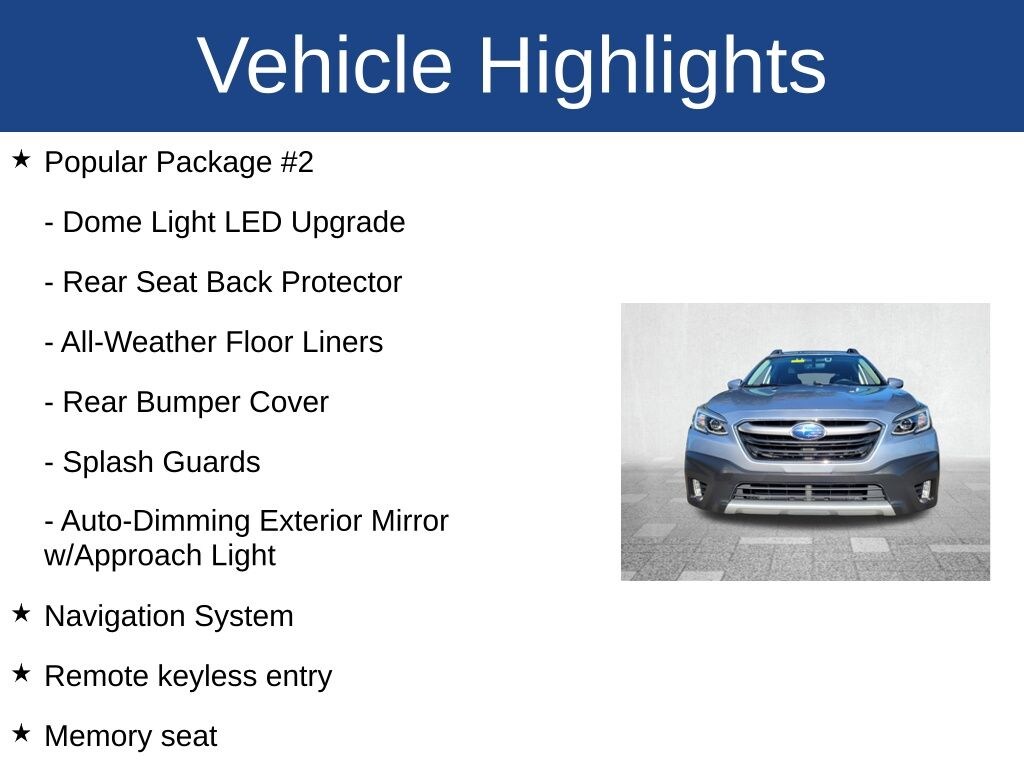 Vehicle Highlights

★ Popular Package #2

- Dome Light LED Upgrade

- Rear Seat Back Protector

- All-Weather Floor Liners

- Rear Bumper Cover

- Splash Guards

- Auto-Dimming Exterior Mirror w/Approach Light

★ Navigation System

★ Remote keyless entry

★ Memory seat